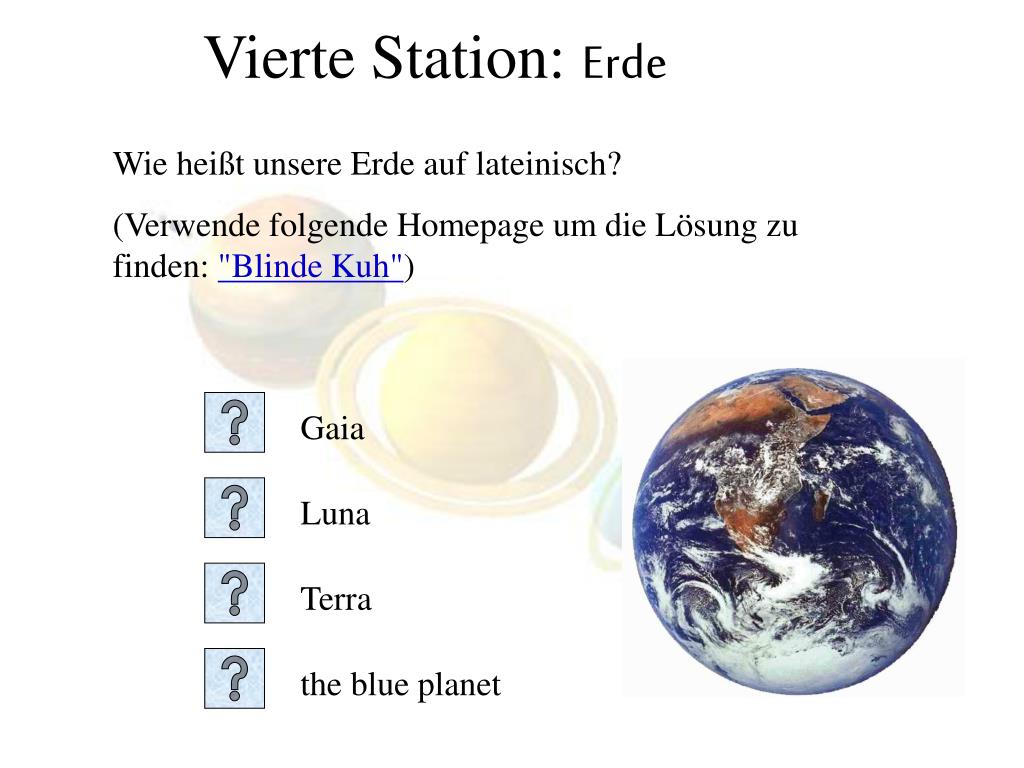 Vierte Station: Erde

Wie heißt unsere Erde auf lateinisch?

(Verwende folgende Homepage um die Lösung zu finden: "Blinde Kuh")

?

Gaia

?

Luna

?

Terra

?

the blue planet